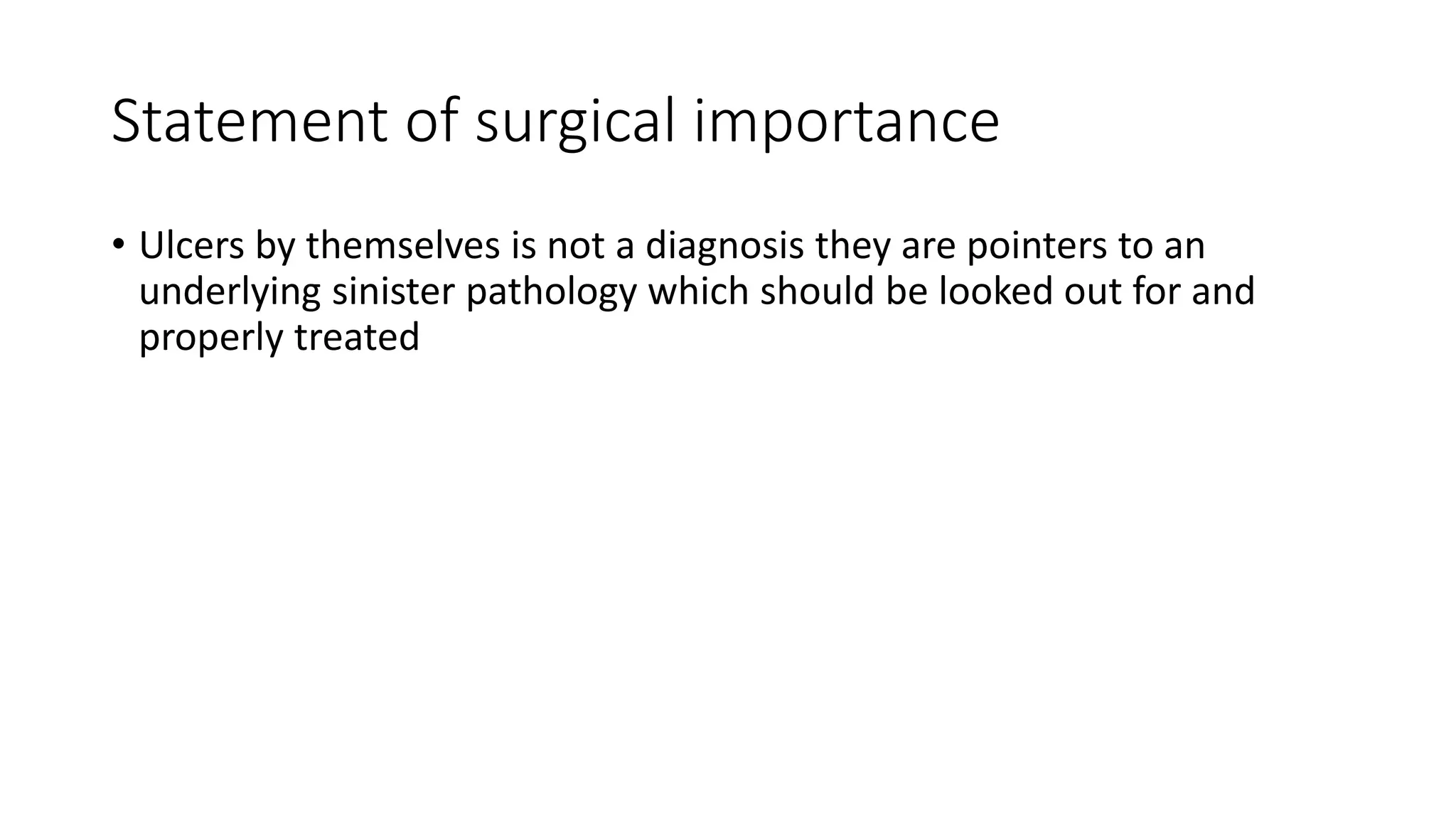 Statement of surgical importance

• Ulcers by themselves is not a diagnosis they are pointers to an underlying sinister pathology which should be looked out for and properly treated